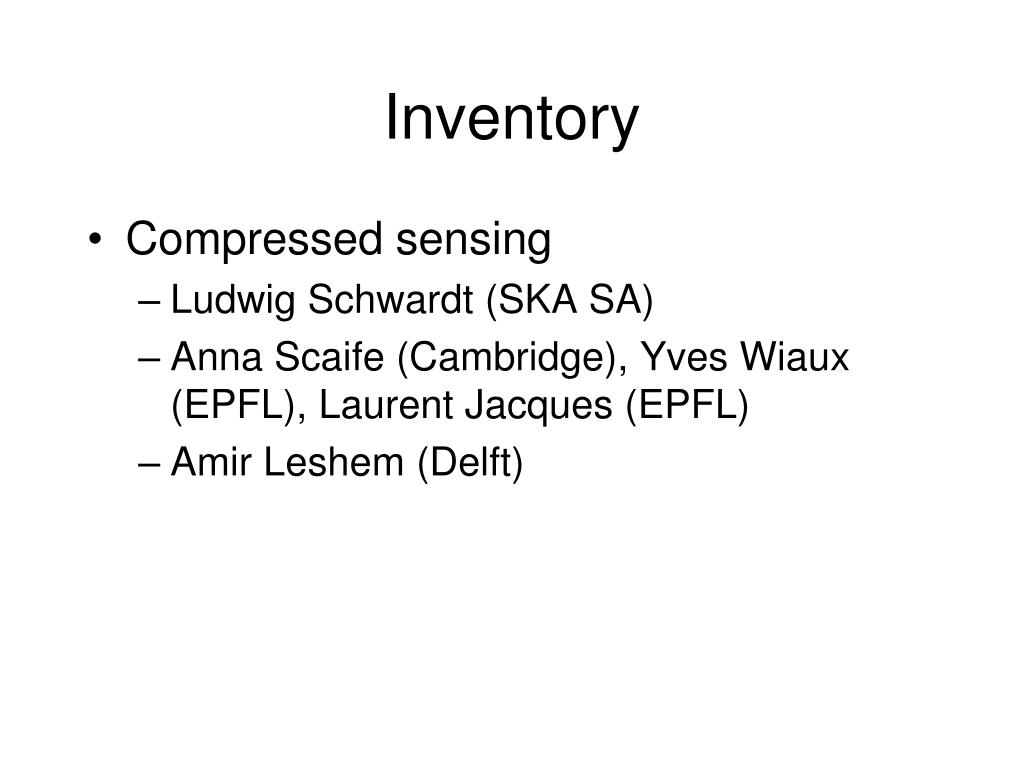 Inventory

• Compressed sensing
– Ludwig Schwardt (SKA SA)
– Anna Scaife (Cambridge), Yves Wiaux (EPFL), Laurent Jacques (EPFL)
– Amir Leshem (Delft)